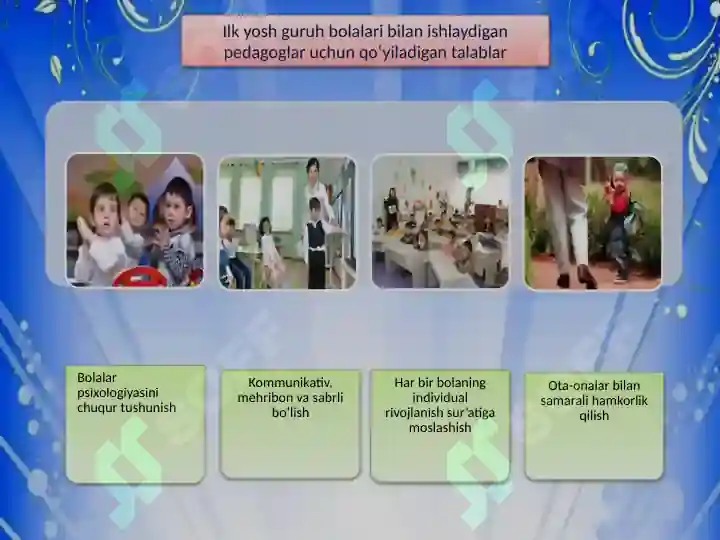 Ilk yosh guruh bolalari bilan ishlaydigan pedagoglar uchun qo'yiladigan talablar

Bolalar psixologiyasini chuqur tushunish

Kommunikativ, mehribon va sabrli bo'lish

Har bir bolaning individual rivojlanish sur'atiga moslashish

Ota-onalar bilan samarali hamkorlik qilish